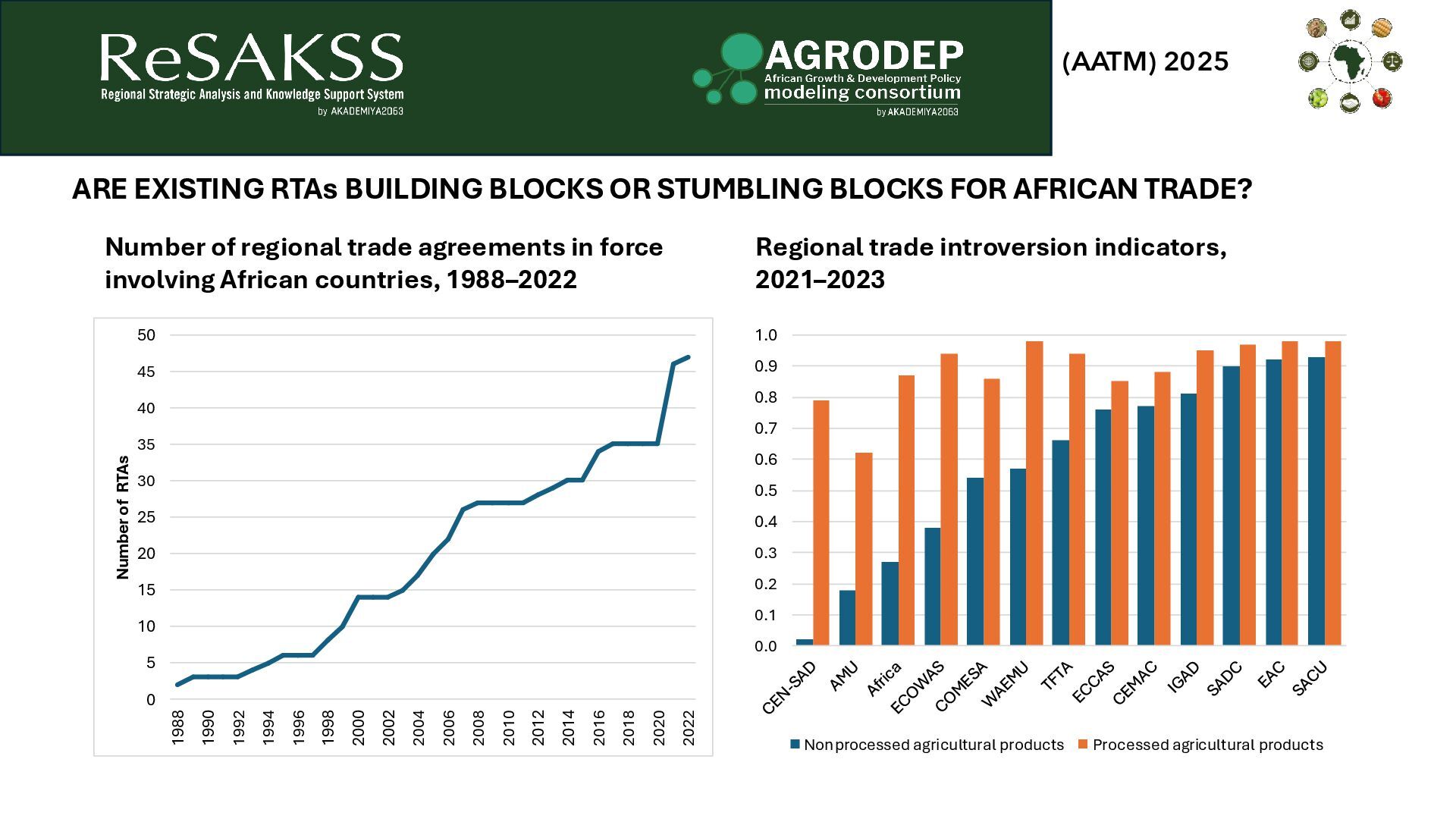 ReSAKSS
Regional Strategic Analysis and Knowledge Support System
by AKADEMIYA2063

AGRODEP
African Growth & Development Policy
modeling consortium
by AKADEMIYA2063

(AATM) 2025

ARE EXISTING RTAs BUILDING BLOCKS OR STUMBLING BLOCKS FOR AFRICAN TRADE?

Number of regional trade agreements in force involving African countries, 1988–2022

Number of RTAs

50
45
40
35
30
25
20
15
10
5
0

1988 1990 1992 1994 1996 1998 2000 2002 2004 2006 2008 2010 2012 2014 2016 2018 2020 2022

Regional trade introversion indicators, 2021–2023

1.0
0.9
0.8
0.7
0.6
0.5
0.4
0.3
0.2
0.1
0.0

CEN-SAD AMU Africa ECOWAS COMESA WAEMU TFTA ECCAS CEMAC IGAD SADC EAC SACU

Nonprocessed agricultural products
Processed agricultural products